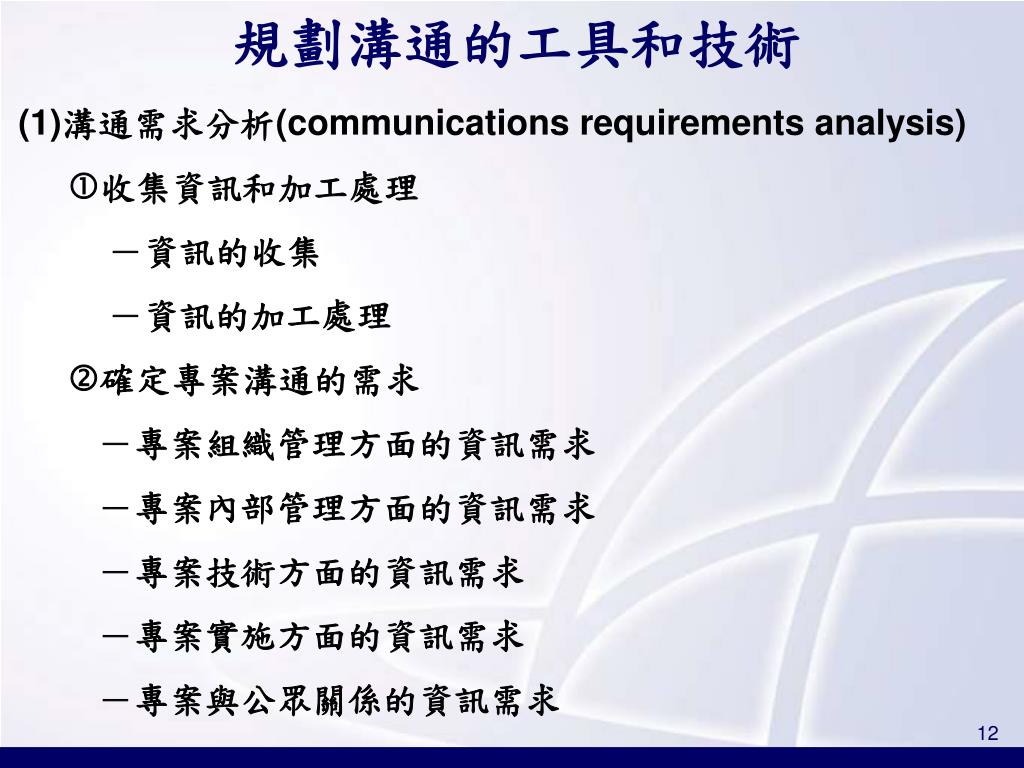 規劃溝通的工具和技術

(1)溝通需求分析(communications requirements analysis)

①收集資訊和加工處理

－資訊的收集

－資訊的加工處理

②確定專案溝通的需求

－專案組織管理方面的資訊需求

－專案內部管理方面的資訊需求

－專案技術方面的資訊需求

－專案實施方面的資訊需求

－專案與公眾關係的資訊需求

12